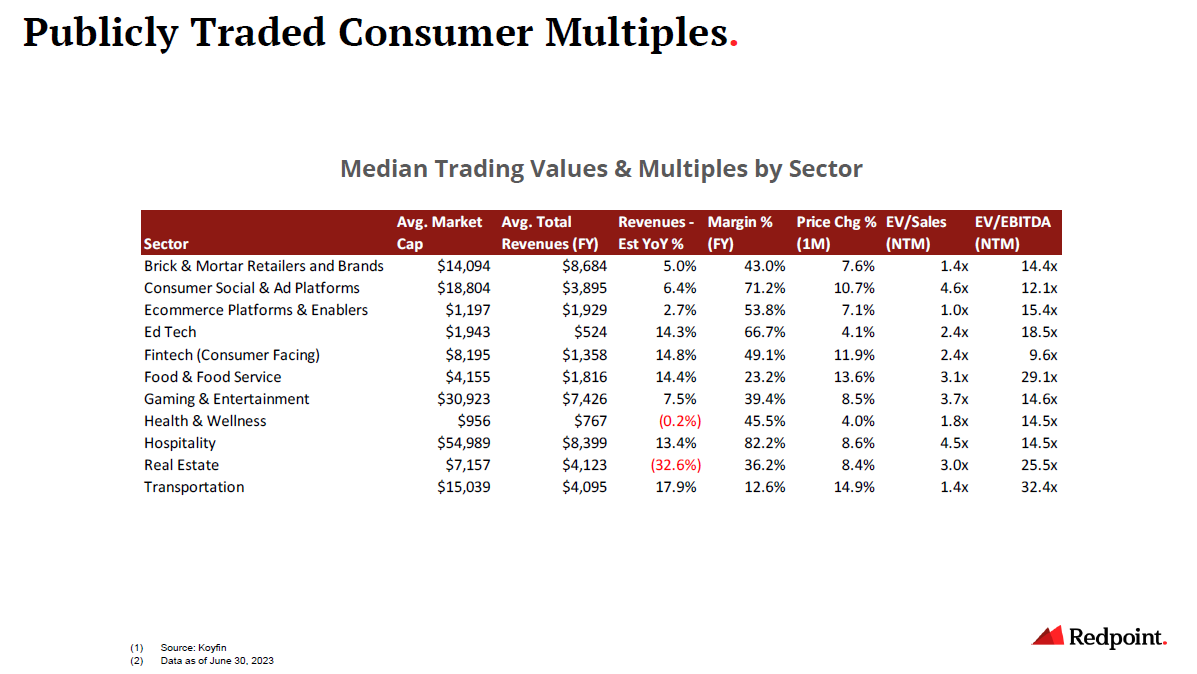 Publicly Traded Consumer Multiples.

Median Trading Values & Multiples by Sector

| Sector | Avg. Market Cap | Avg. Total Revenues (FY) | Revenues - Est YoY % | Margin % (FY) | Price Chg % (1M) | EV/Sales (NTM) | EV/EBITDA (NTM) |
|---|---|---|---|---|---|---|---|
| Brick & Mortar Retailers and Brands | \$14,094 | \$8,684 | 5.0% | 43.0% | 7.6% | 1.4x | 14.4x |
| Consumer Social & Ad Platforms | \$18,804 | \$3,895 | 6.4% | 71.2% | 10.7% | 4.6x | 12.1x |
| Ecommerce Platforms & Enablers | \$1,197 | \$1,929 | 2.7% | 53.8% | 7.1% | 1.0x | 15.4x |
| Ed Tech | \$1,943 | \$524 | 14.3% | 66.7% | 4.1% | 2.4x | 18.5x |
| Fintech (Consumer Facing) | \$8,195 | \$1,358 | 14.8% | 49.1% | 11.9% | 2.4x | 9.6x |
| Food & Food Service | \$4,155 | \$1,816 | 14.4% | 23.2% | 13.6% | 3.1x | 29.1x |
| Gaming & Entertainment | \$30,923 | \$7,426 | 7.5% | 39.4% | 8.5% | 3.7x | 14.6x |
| Health & Wellness | \$956 | \$767 | (0.2%) | 45.5% | 4.0% | 1.8x | 14.5x |
| Hospitality | \$54,989 | \$8,399 | 13.4% | 82.2% | 8.6% | 4.5x | 14.5x |
| Real Estate | \$7,157 | \$4,123 | (32.6%) | 36.2% | 8.4% | 3.0x | 25.5x |
| Transportation | \$15,039 | \$4,095 | 17.9% | 12.6% | 14.9% | 1.4x | 32.4x |

(1) Source: Koyfin
(2) Data as of June 30, 2023

Redpoint.